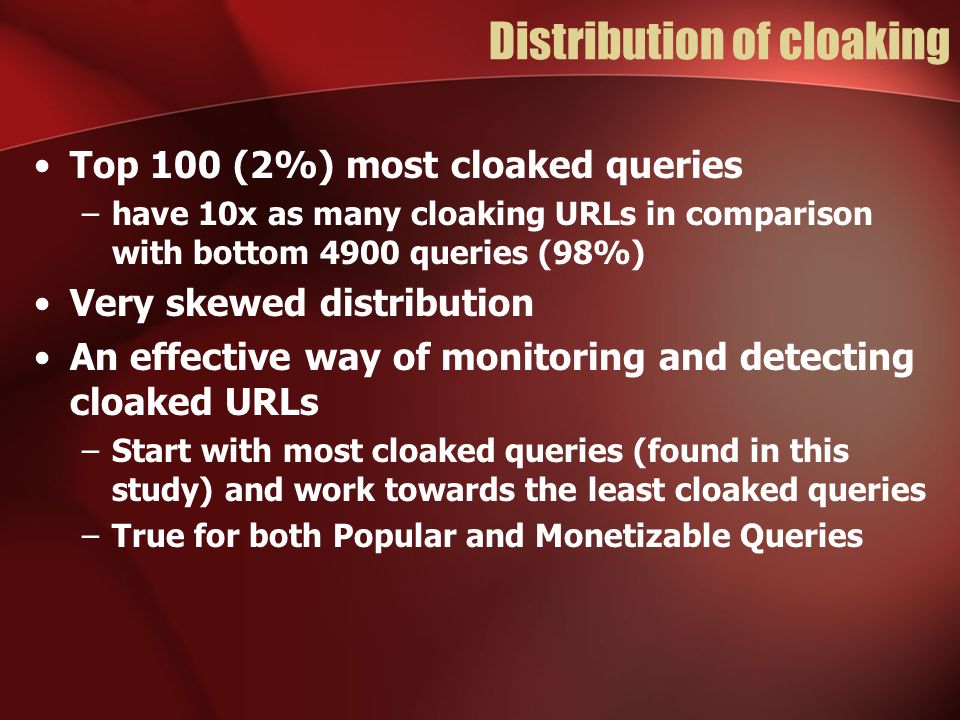 Distribution of cloaking

• Top 100 (2%) most cloaked queries
  – have 10x as many cloaking URLs in comparison with bottom 4900 queries (98%)
• Very skewed distribution
• An effective way of monitoring and detecting cloaked URLs
  – Start with most cloaked queries (found in this study) and work towards the least cloaked queries
  – True for both Popular and Monetizable Queries